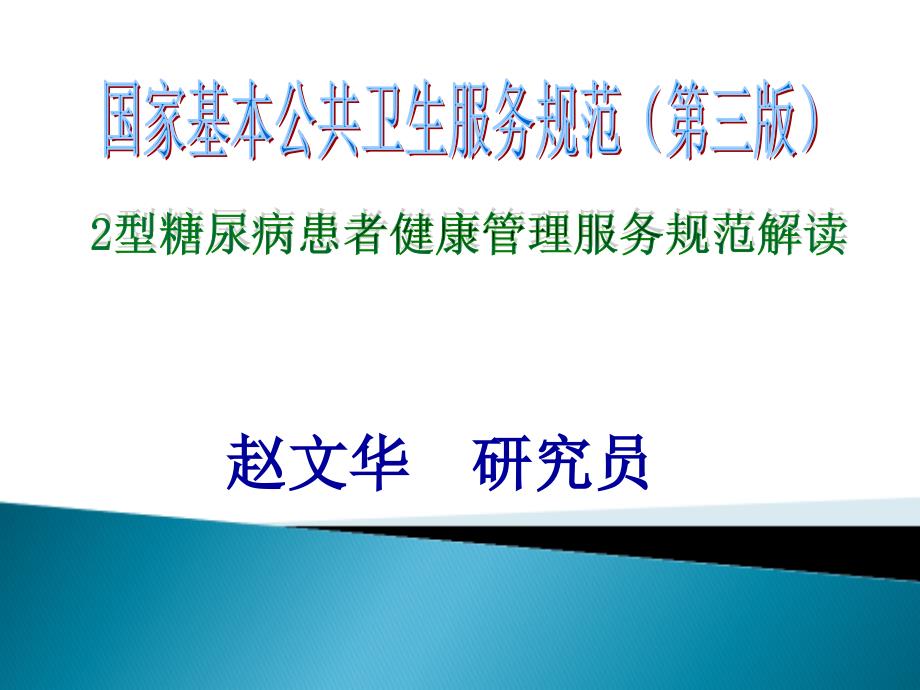 国家基本公共卫生服务规范（第三版）

2型糖尿病患者健康管理服务规范解读

赵文华　研究员